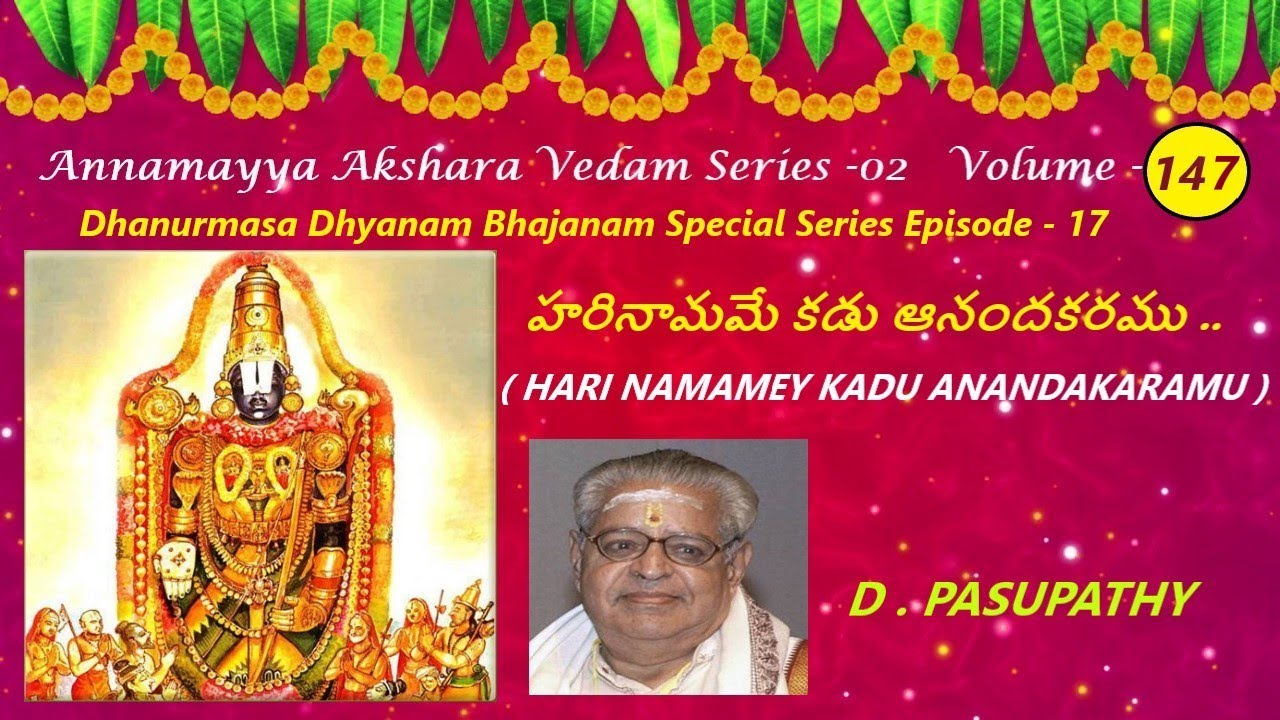 Annamayya Akshara Vedam Series -02 Volume - 147

Dhanurmasa Dhyanam Bhajanam Special Series Episode - 17

హరినామమే కడు ఆనందకరము ..

( HARI NAMAMEY KADU ANANDAKARAMU )

D . PASUPATHY